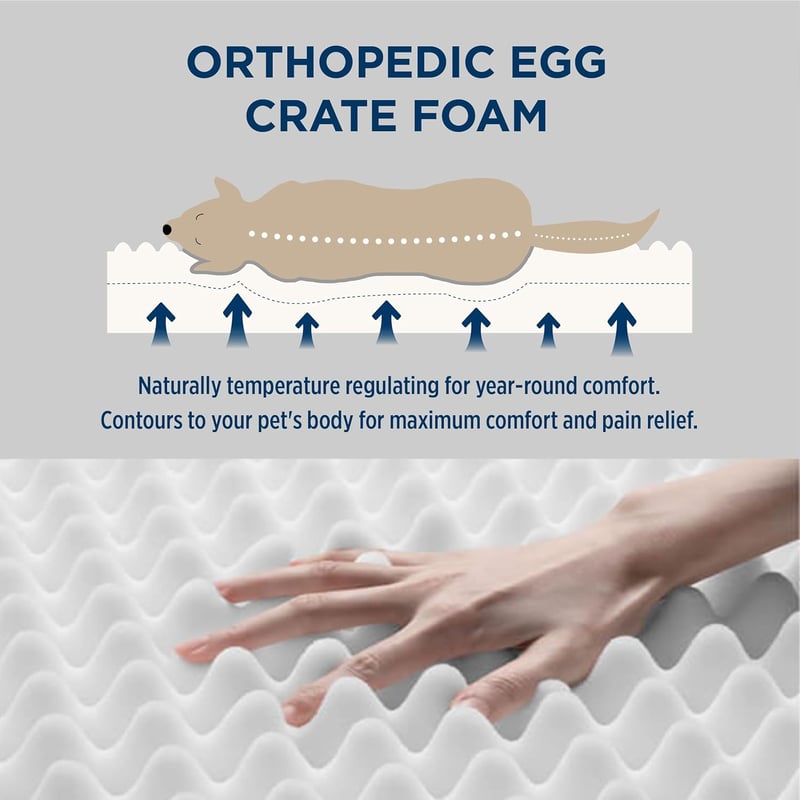 ORTHOPEDIC EGG CRATE FOAM

Naturally temperature regulating for year-round comfort.
Contours to your pet's body for maximum comfort and pain relief.